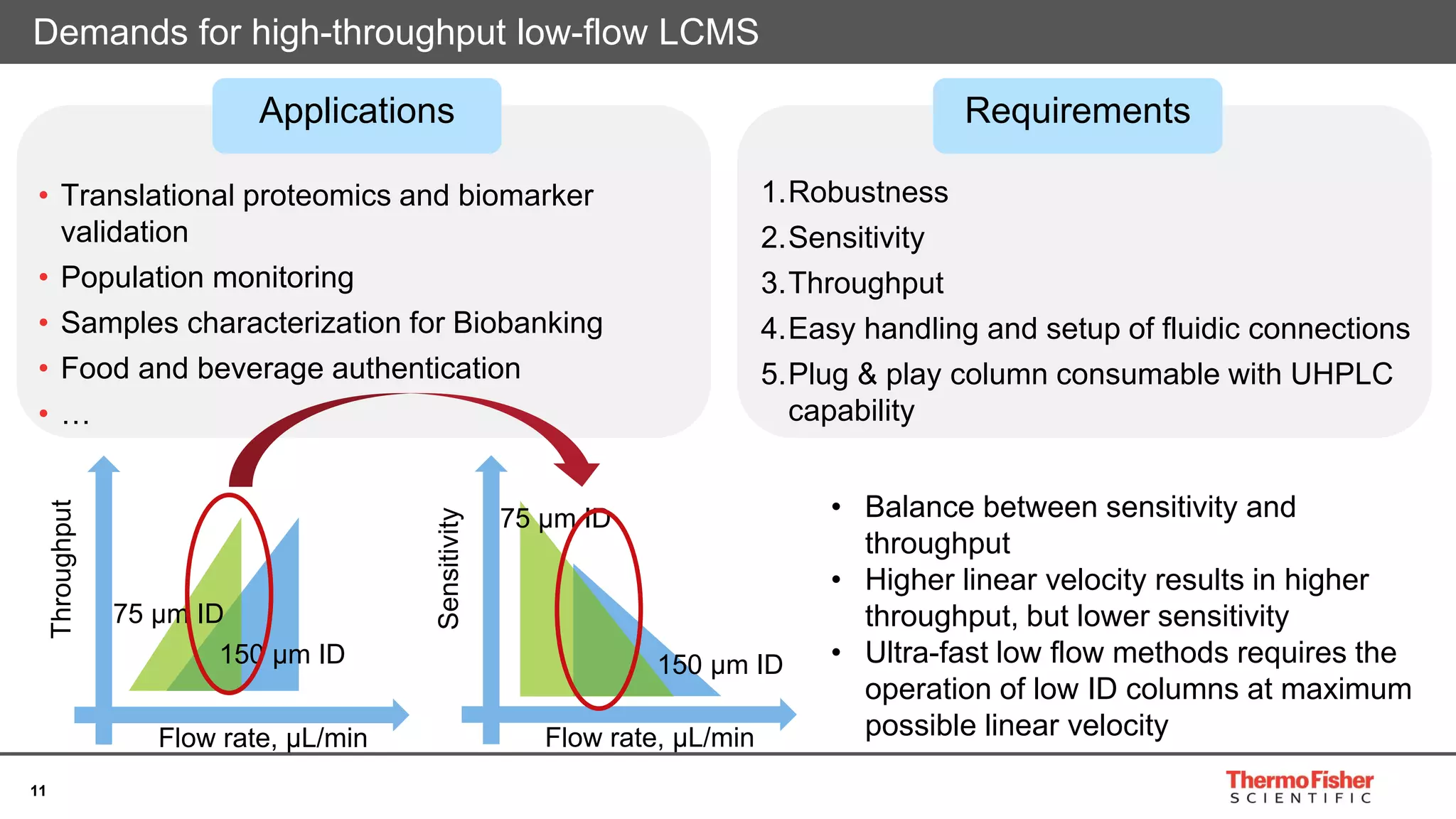 Demands for high-throughput low-flow LCMS

Applications

• Translational proteomics and biomarker validation
• Population monitoring
• Samples characterization for Biobanking
• Food and beverage authentication
• …

Requirements

1. Robustness
2. Sensitivity
3. Throughput
4. Easy handling and setup of fluidic connections
5. Plug & play column consumable with UHPLC capability

Throughput

75 µm ID

150 µm ID

Flow rate, µL/min

Sensitivity

75 µm ID

150 µm ID

Flow rate, µL/min

• Balance between sensitivity and throughput
• Higher linear velocity results in higher throughput, but lower sensitivity
• Ultra-fast low flow methods requires the operation of low ID columns at maximum possible linear velocity

11

ThermoFisher SCIENTIFIC